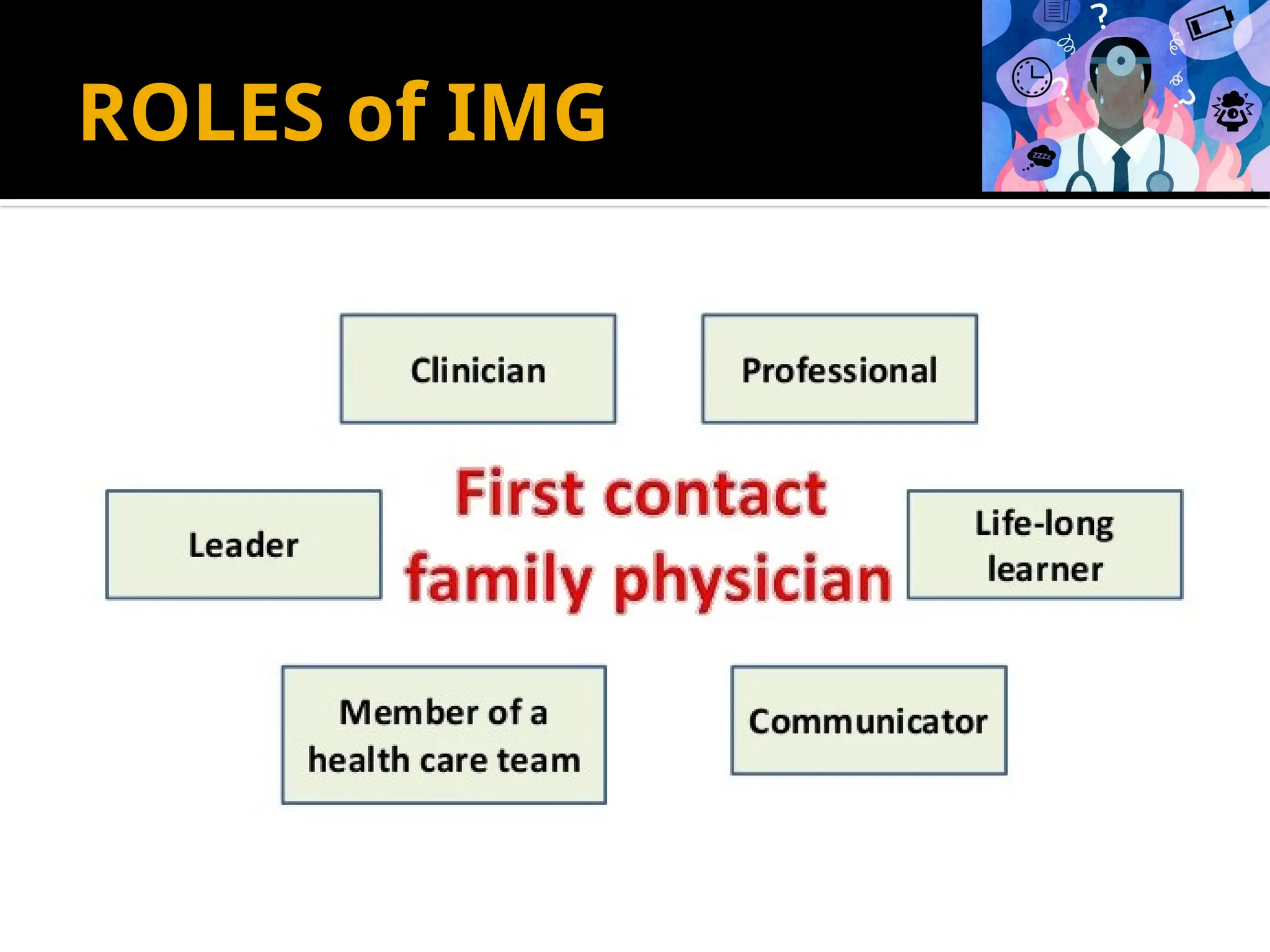 ROLES of IMG

Clinician

Professional

Leader

First contact family physician

Life-long learner

Member of a health care team

Communicator